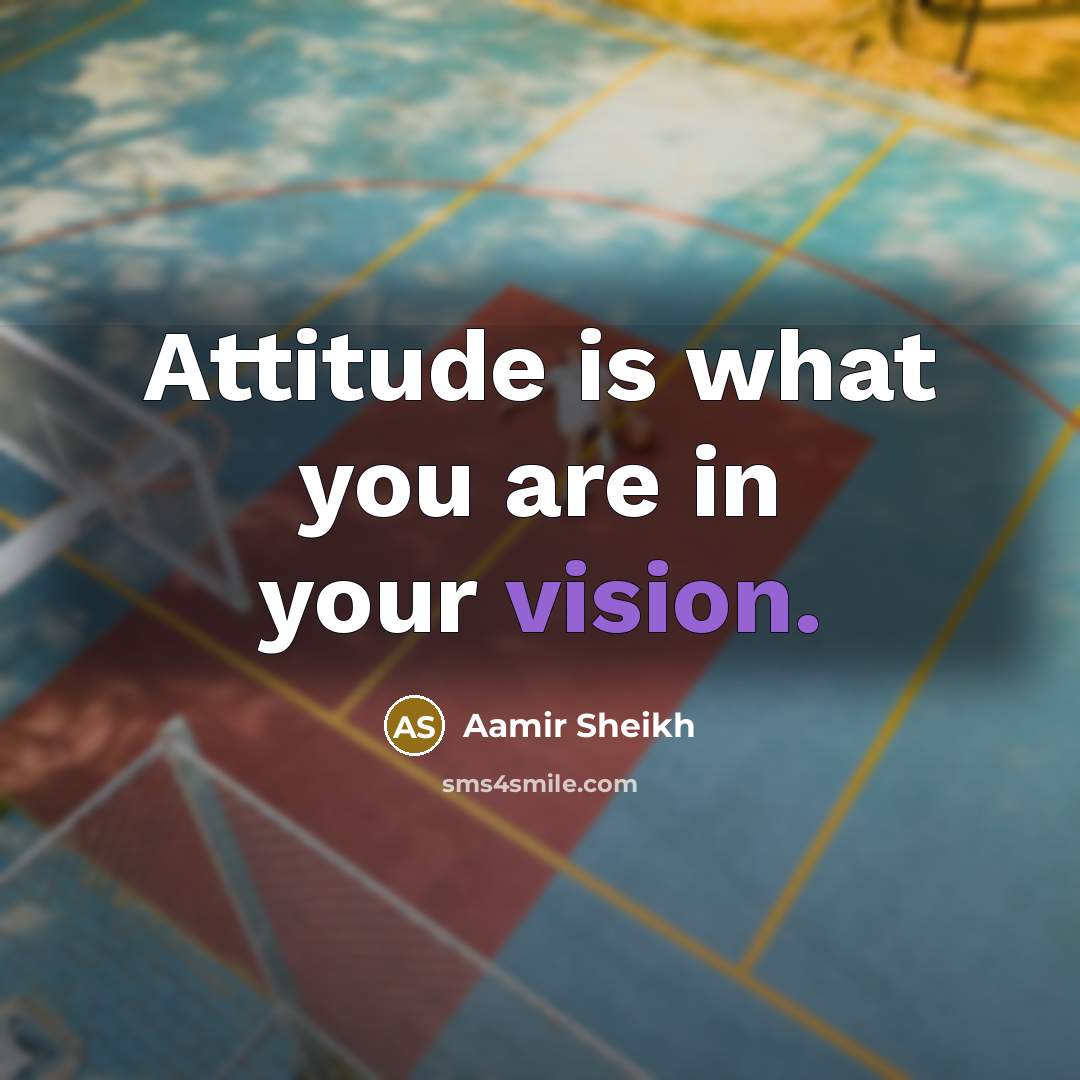 Attitude is what you are in your vision.

AS Aamir Sheikh

sms4smile.com